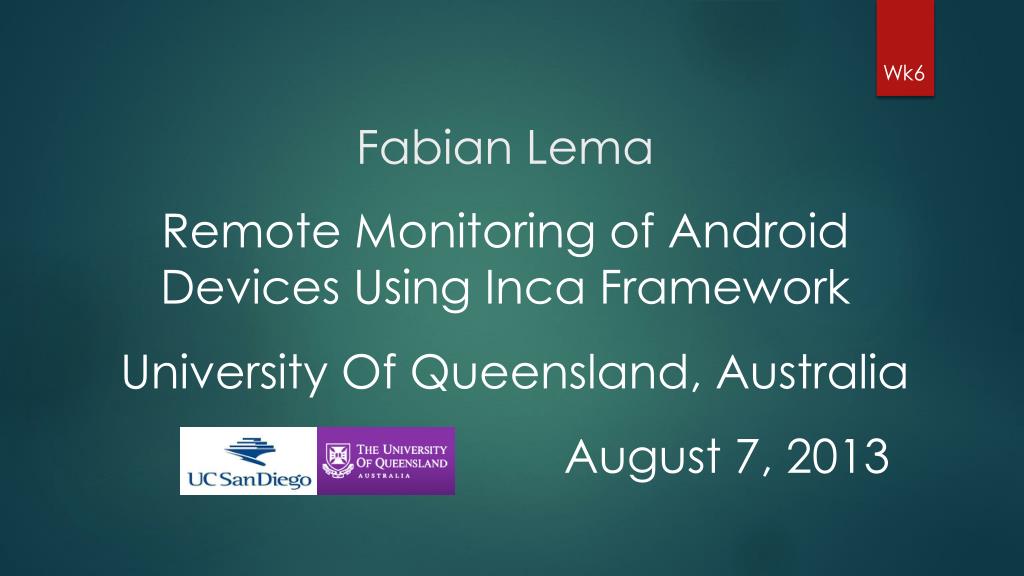 Wk6

Fabian Lema

Remote Monitoring of Android Devices Using Inca Framework

University Of Queensland, Australia

UC San Diego

THE UNIVERSITY OF QUEENSLAND AUSTRALIA

August 7, 2013